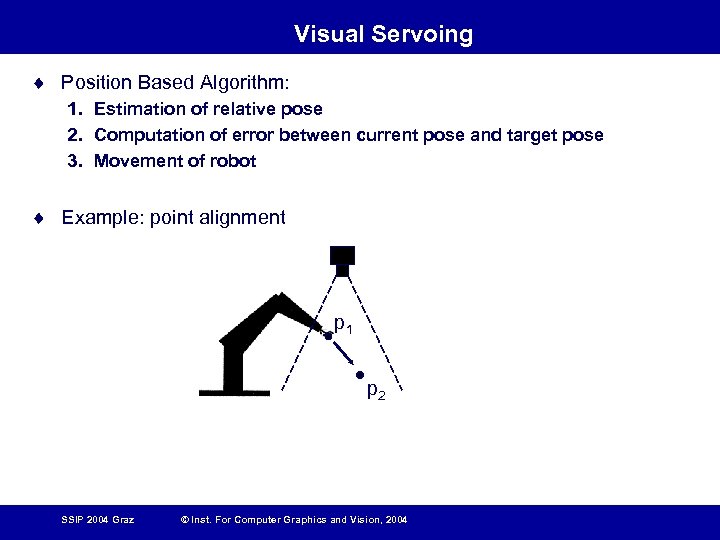 Visual Servoing

♦ Position Based Algorithm:
1. Estimation of relative pose
2. Computation of error between current pose and target pose
3. Movement of robot

♦ Example: point alignment

$p_1$

$p_2$

SSIP 2004 Graz © Inst. For Computer Graphics and Vision, 2004